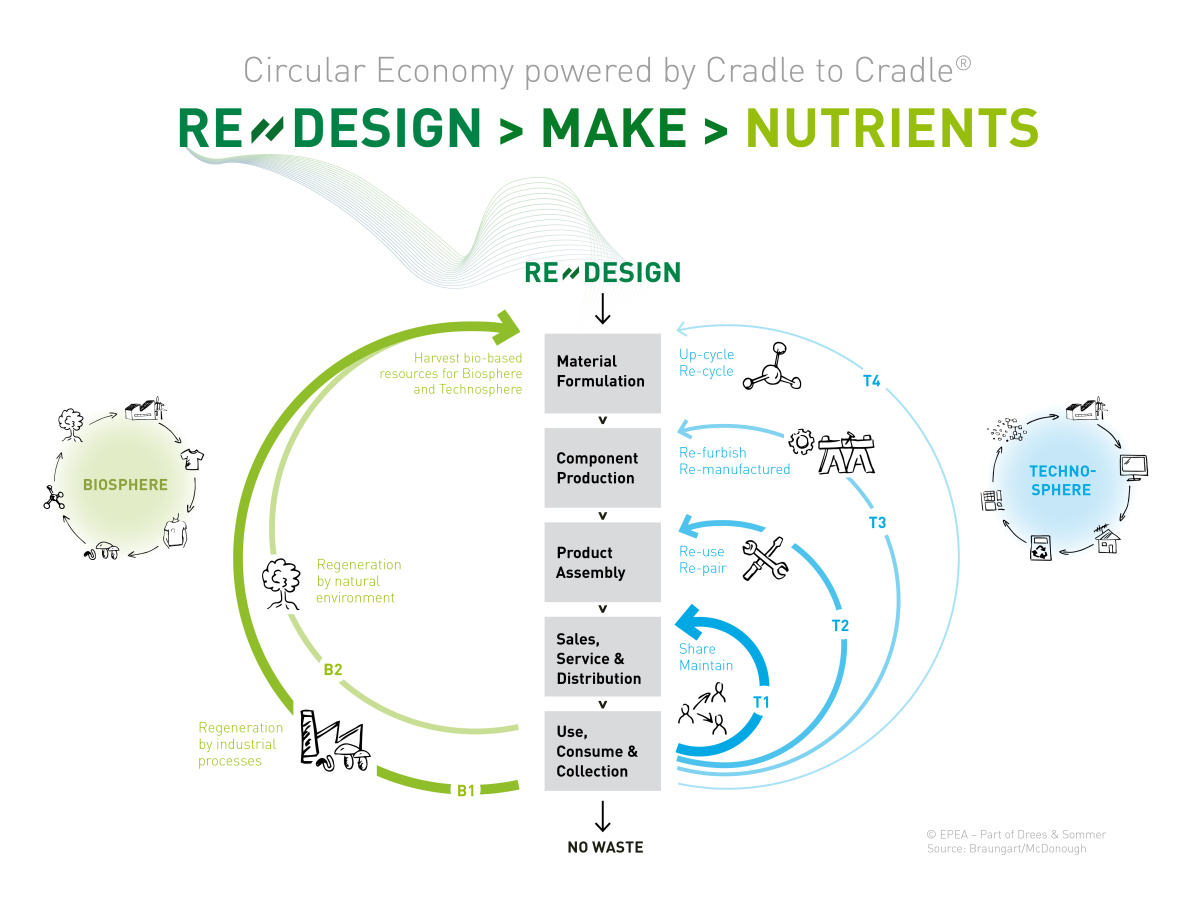 Circular Economy powered by Cradle to Cradle®

RE DESIGN > MAKE > NUTRIENTS

RE DESIGN

BIOSPHERE

Harvest bio-based resources for Biosphere and Technosphere

Regeneration by natural environment

B2

Regeneration by industrial processes

B1

Material Formulation

Component Production

Product Assembly

Sales, Service & Distribution

Use, Consume & Collection

NO WASTE

Up-cycle
Re-cycle

T4

Re-furbish
Re-manufactured

T3

Re-use
Re-pair

T2

Share
Maintain

T1

TECHNO-SPHERE

© EPEA – Part of Drees & Sommer
Source: Braungart/McDonough